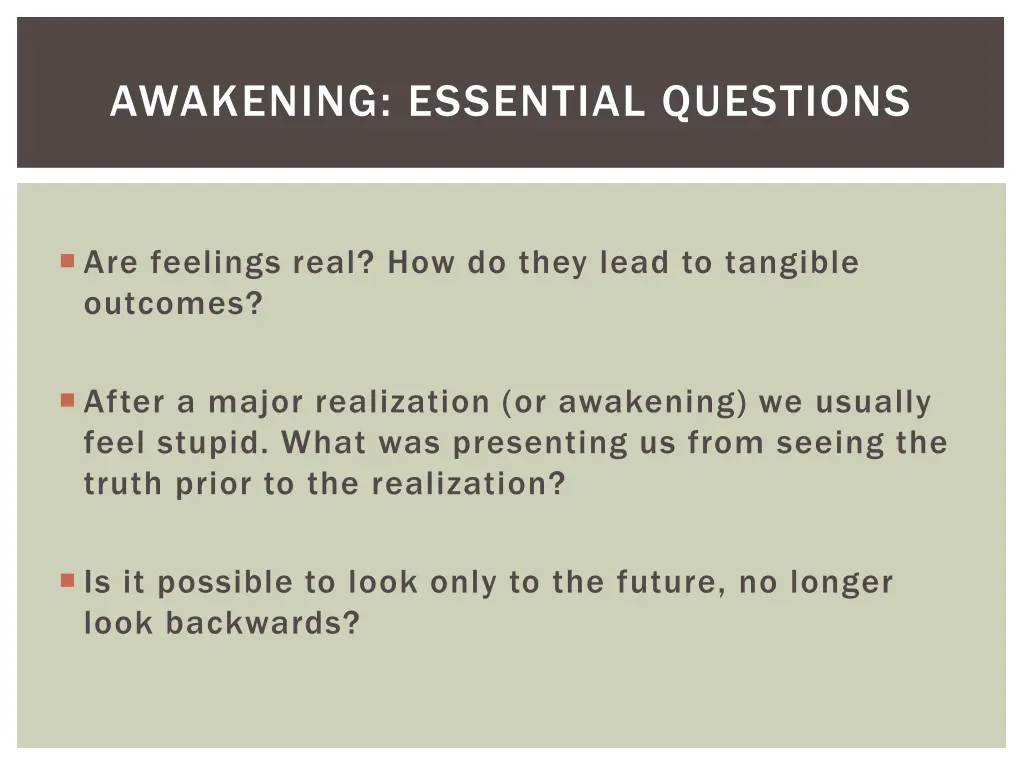 AWAKENING: ESSENTIAL QUESTIONS

Are feelings real? How do they lead to tangible outcomes?

After a major realization (or awakening) we usually feel stupid. What was presenting us from seeing the truth prior to the realization?

Is it possible to look only to the future, no longer look backwards?